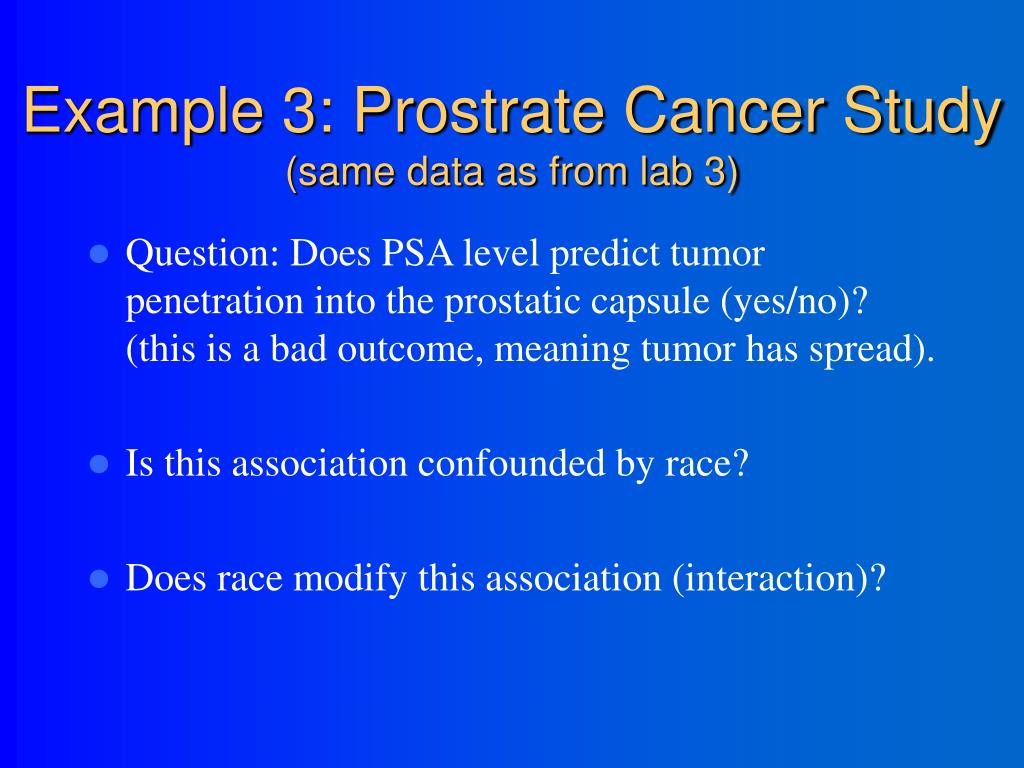 Example 3: Prostrate Cancer Study
(same data as from lab 3)

- Question: Does PSA level predict tumor penetration into the prostatic capsule (yes/no)? (this is a bad outcome, meaning tumor has spread).

- Is this association confounded by race?

- Does race modify this association (interaction)?